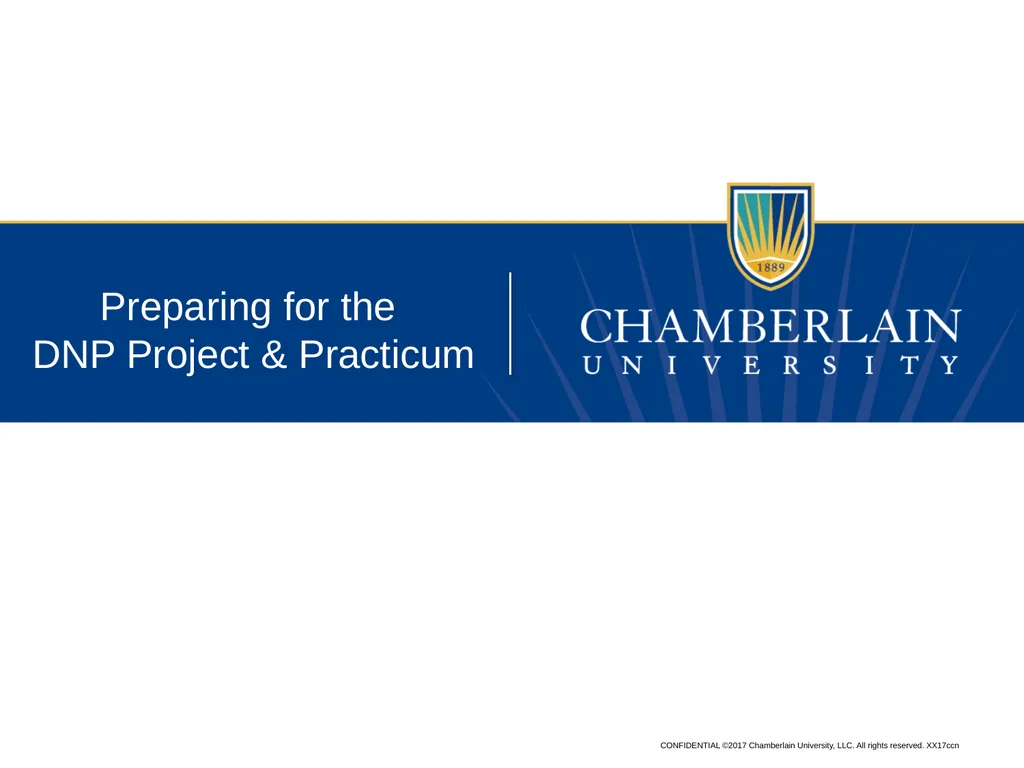 Preparing for the
DNP Project & Practicum

1889

CHAMBERLAIN
UNIVERSITY

CONFIDENTIAL ©2017 Chamberlain University, LLC. All rights reserved. XX17ccn